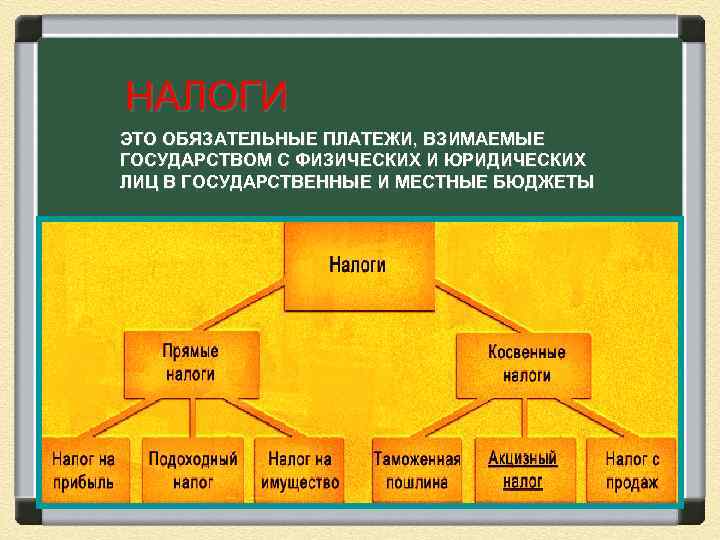 НАЛОГИ

ЭТО ОБЯЗАТЕЛЬНЫЕ ПЛАТЕЖИ, ВЗИМАЕМЫЕ ГОСУДАРСТВОМ С ФИЗИЧЕСКИХ И ЮРИДИЧЕСКИХ ЛИЦ В ГОСУДАРСТВЕННЫЕ И МЕСТНЫЕ БЮДЖЕТЫ

Налоги

Прямые налоги

Косвенные налоги

Налог на прибыль

Подоходный налог

Налог на имущество

Таможенная пошлина

Акцизный налог

Налог с продаж